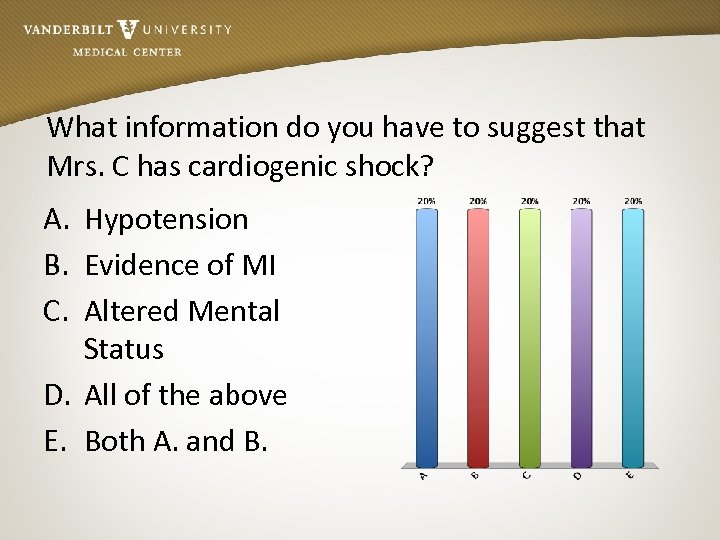 VANDERBILT UNIVERSITY
MEDICAL CENTER

What information do you have to suggest that Mrs. C has cardiogenic shock?

A. Hypotension
B. Evidence of MI
C. Altered Mental Status
D. All of the above
E. Both A. and B.

20%
20%
20%
20%
20%

A
B
C
D
E